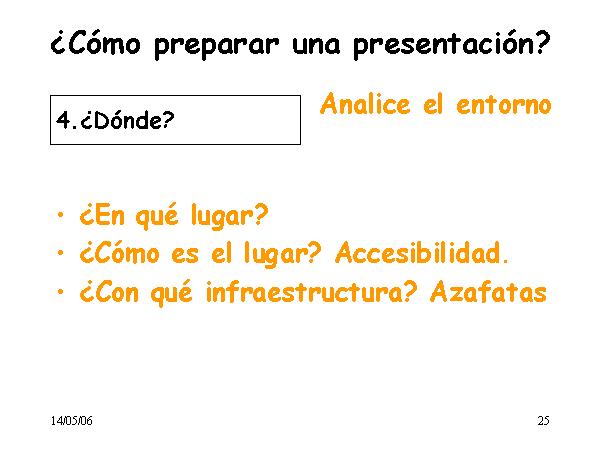 ¿Cómo preparar una presentación?

4.¿Dónde?

Analice el entorno

• ¿En qué lugar?
• ¿Cómo es el lugar? Accesibilidad.
• ¿Con qué infraestructura? Azafatas

14/05/06

25